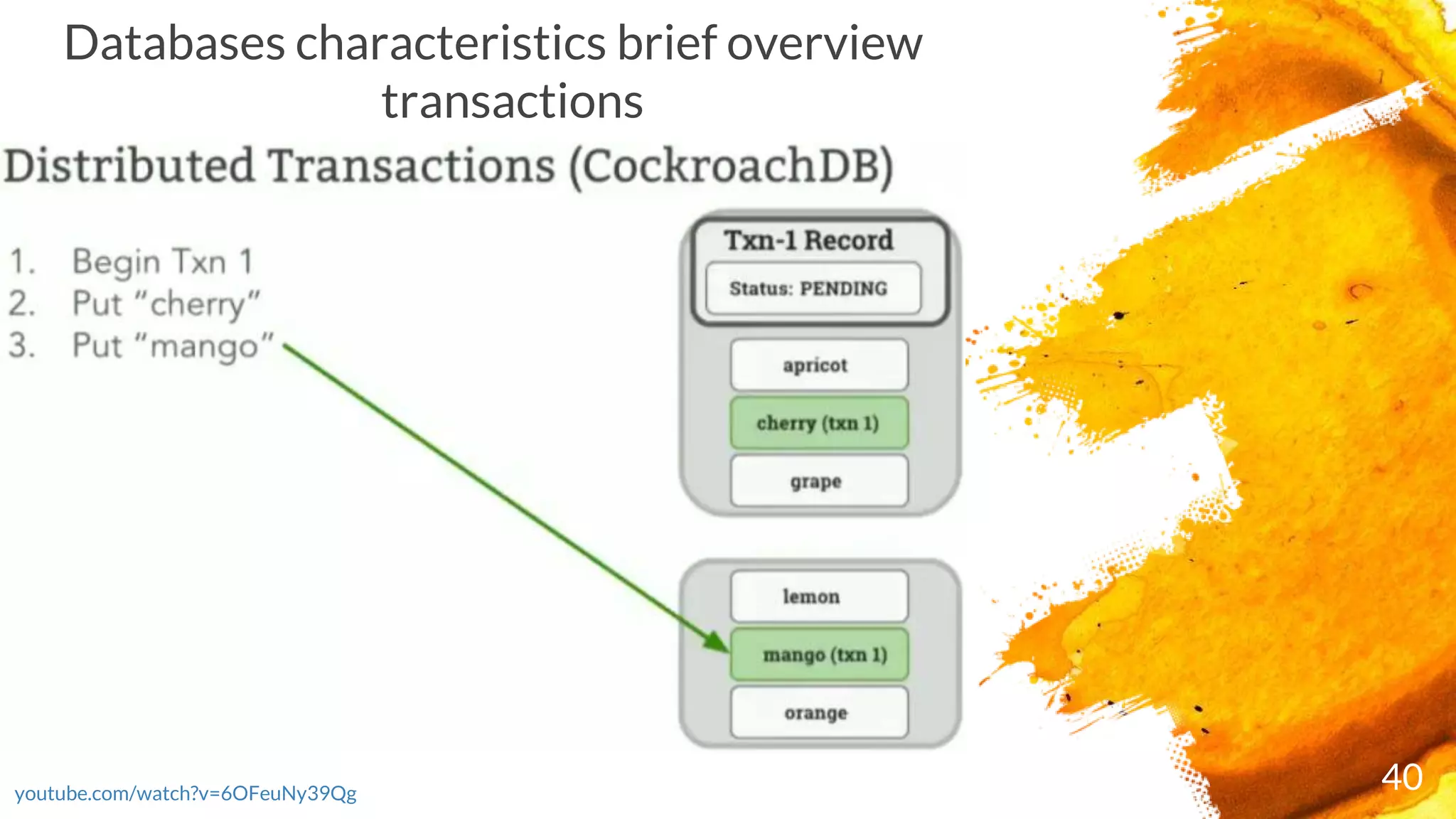 Databases characteristics brief overview
transactions

Distributed Transactions (CockroachDB)

1. Begin Txn 1
2. Put "cherry"
3. Put "mango"

Txn-1 Record

Status: PENDING

apricot

cherry (txn 1)

grape

lemon

mango (txn 1)

orange

youtube.com/watch?v=6OFeuNy39Qg

40